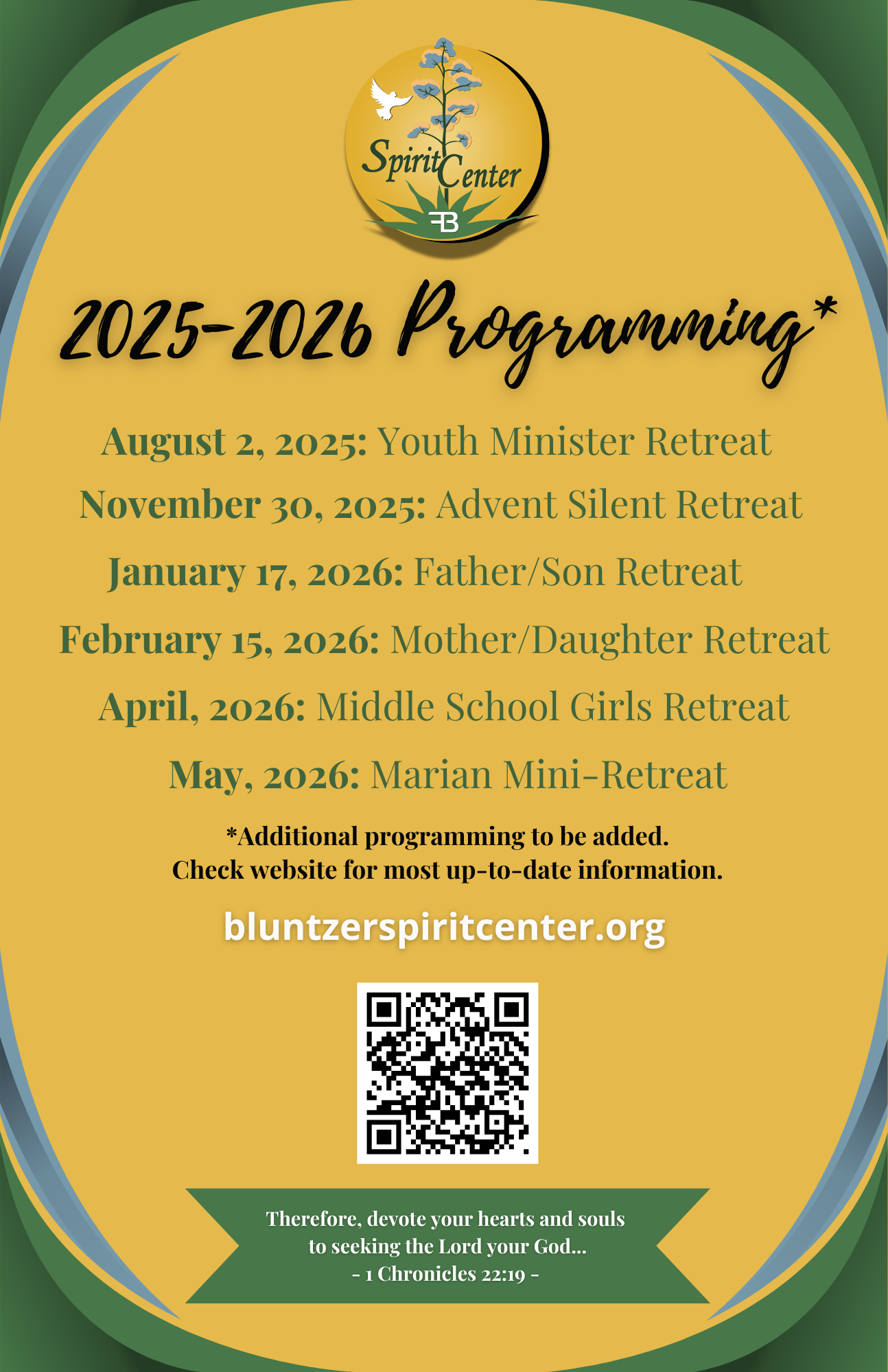 Spirit Center
FB

2025-2026 Programming*

August 2, 2025: Youth Minister Retreat
November 30, 2025: Advent Silent Retreat
January 17, 2026: Father/Son Retreat
February 15, 2026: Mother/Daughter Retreat
April, 2026: Middle School Girls Retreat
May, 2026: Marian Mini-Retreat

*Additional programming to be added.
Check website for most up-to-date information.

bluntzerspiritcenter.org

Therefore, devote your hearts and souls to seeking the Lord your God...
- 1 Chronicles 22:19 -